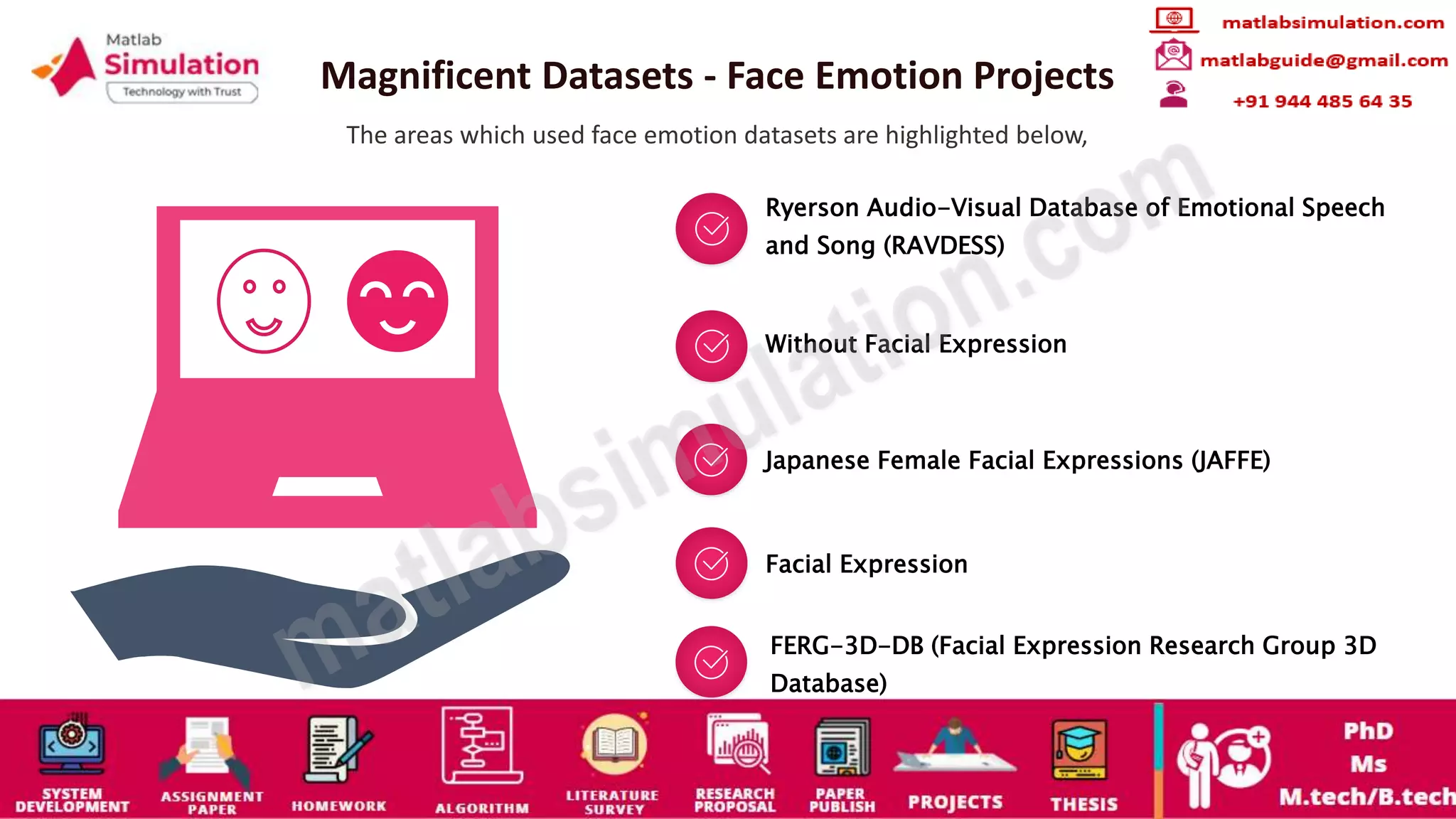 Matlab Simulation
Technology with Trust

Magnificent Datasets - Face Emotion Projects

matlabsimulation.com
matlabguide@gmail.com
+91 944 485 64 35

The areas which used face emotion datasets are highlighted below,

Ryerson Audio-Visual Database of Emotional Speech and Song (RAVDESS)

Without Facial Expression

Japanese Female Facial Expressions (JAFFE)

Facial Expression

FERG-3D-DB (Facial Expression Research Group 3D Database)

matlabsimulation.com

SYSTEM DEVELOPMENT
ASSIGNMENT PAPER
HOMEWORK
ALGORITHM
LITERATURE SURVEY
RESEARCH PROPOSAL
PAPER PUBLISH
PROJECTS
THESIS
PhD
Ms
M.tech/B.tech